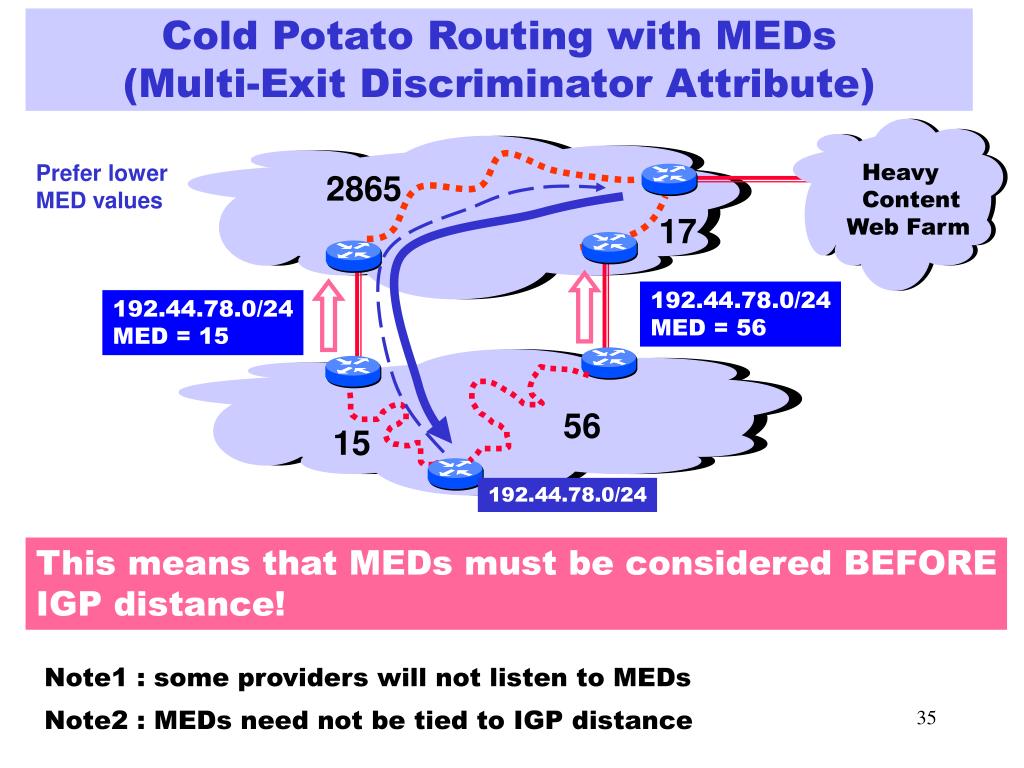 Cold Potato Routing with MEDs
(Multi-Exit Discriminator Attribute)

Prefer lower MED values

2865

17

Heavy Content Web Farm

192.44.78.0/24
MED = 15

192.44.78.0/24
MED = 56

15

56

192.44.78.0/24

This means that MEDs must be considered BEFORE IGP distance!

Note1 : some providers will not listen to MEDs

Note2 : MEDs need not be tied to IGP distance

35